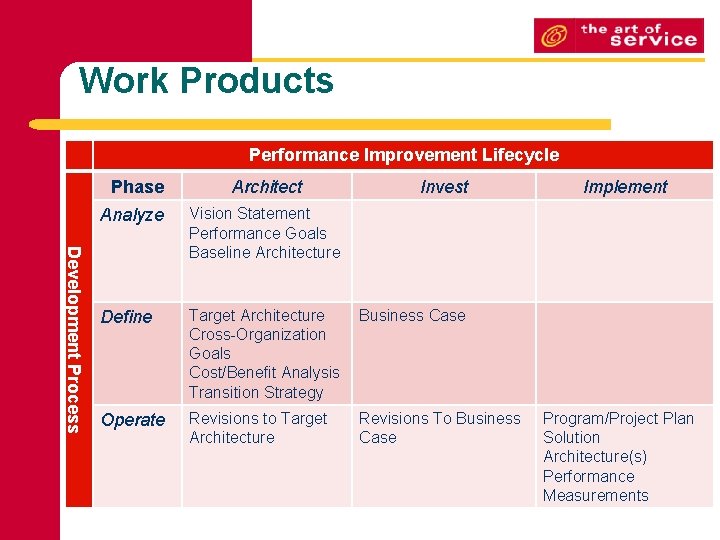 the art of service

Work Products

Performance Improvement Lifecycle

Development Process

| Phase | Architect | Invest | Implement |
|---|---|---|---|
| Analyze | Vision Statement Performance Goals Baseline Architecture | | |
| Define | Target Architecture Cross-Organization Goals Cost/Benefit Analysis Transition Strategy | Business Case | |
| Operate | Revisions to Target Architecture | Revisions To Business Case | Program/Project Plan Solution Architecture(s) Performance Measurements |